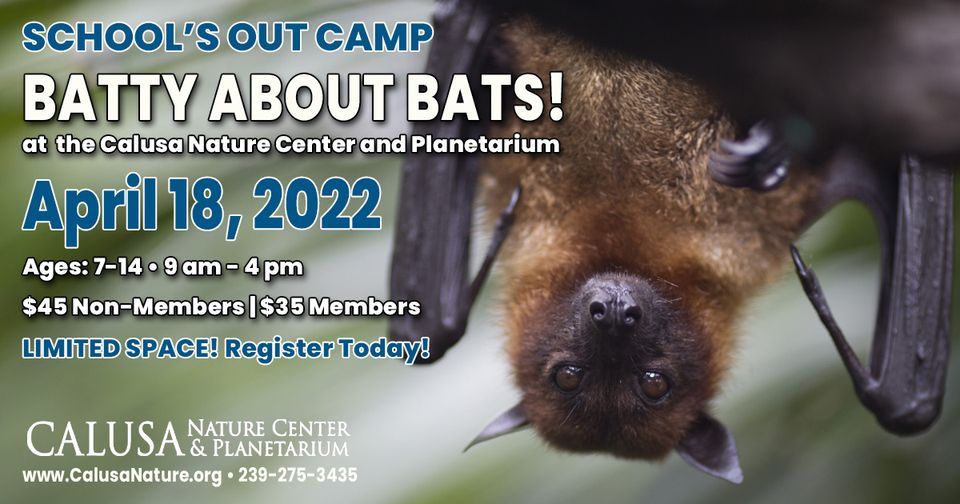 SCHOOL'S OUT CAMP
BATTY ABOUT BATS!
at the Calusa Nature Center and Planetarium

April 18, 2022

Ages: 7-14 • 9 am - 4 pm

$45 Non-Members | $35 Members

LIMITED SPACE! Register Today!

CALUSA NATURE CENTER & PLANETARIUM
www.CalusaNature.org • 239-275-3435